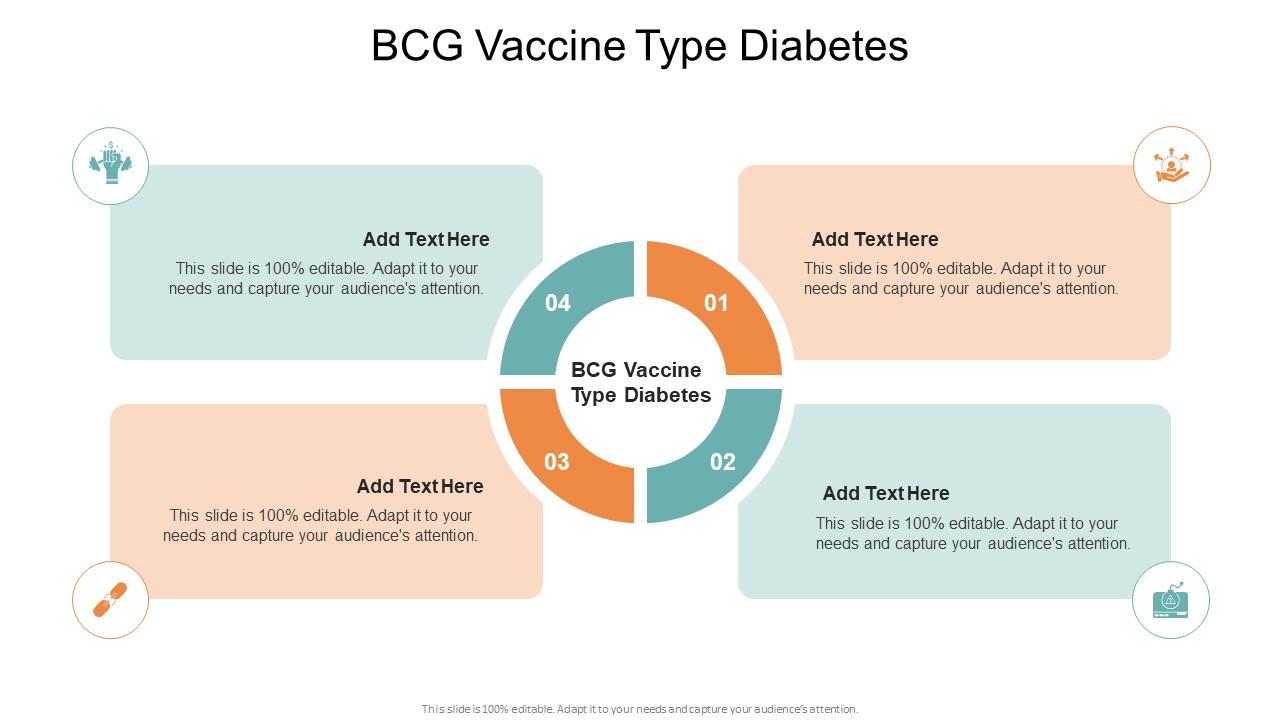 BCG Vaccine Type Diabetes

Add Text Here
This slide is 100% editable. Adapt it to your needs and capture your audience's attention.

Add Text Here
This slide is 100% editable. Adapt it to your needs and capture your audience's attention.

04

01

BCG Vaccine Type Diabetes

03

02

Add Text Here
This slide is 100% editable. Adapt it to your needs and capture your audience's attention.

Add Text Here
This slide is 100% editable. Adapt it to your needs and capture your audience's attention.

This slide is 100% editable. Adapt it to your needs and capture your audience's attention.